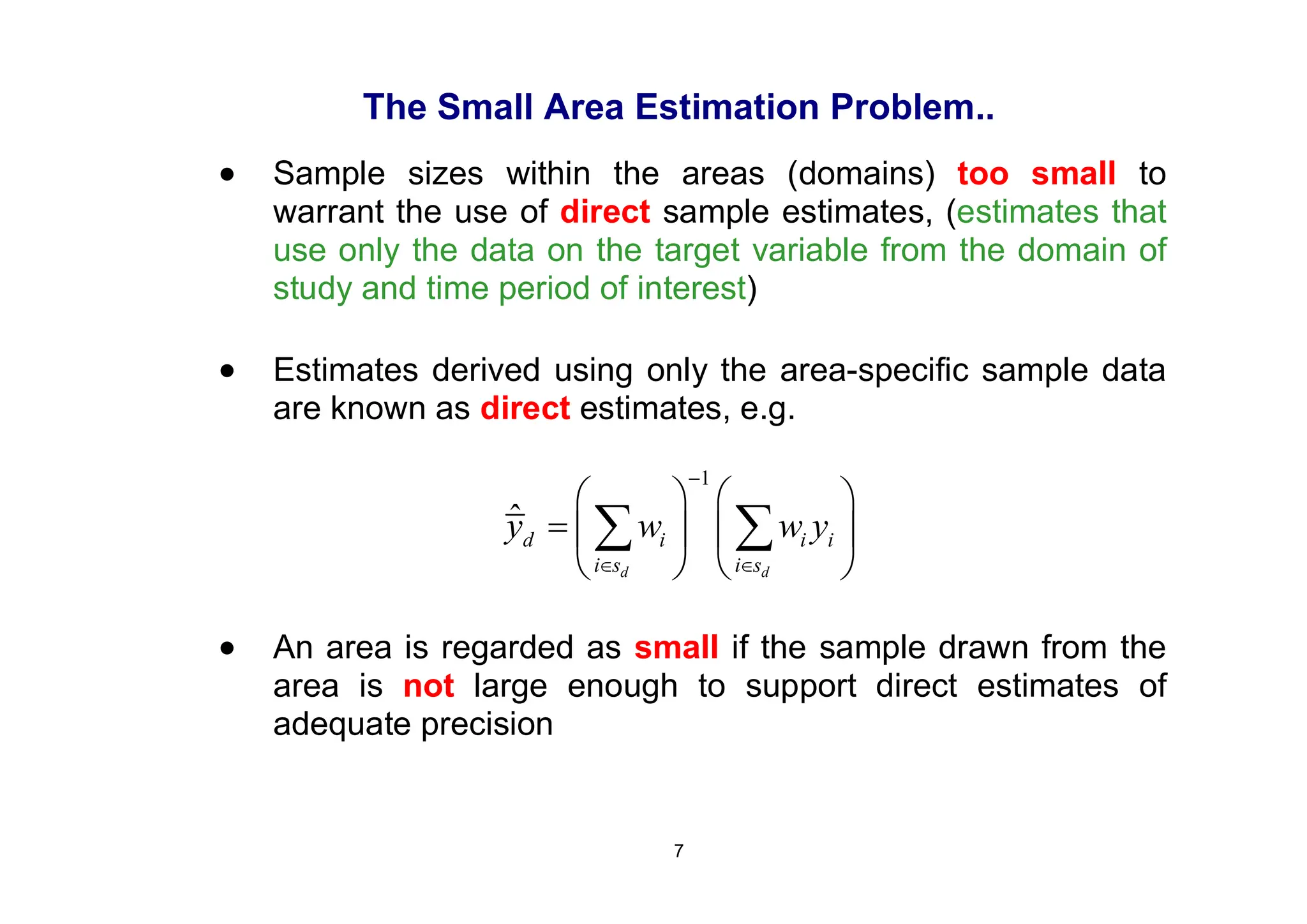 The Small Area Estimation Problem..

• Sample sizes within the areas (domains) too small to warrant the use of direct sample estimates, (estimates that use only the data on the target variable from the domain of study and time period of interest)

• Estimates derived using only the area-specific sample data are known as direct estimates, e.g.

$\hat{\bar{y}}_d = \left( \sum_{i \in s_d} w_i \right)^{-1} \left( \sum_{i \in s_d} w_i y_i \right)$

• An area is regarded as small if the sample drawn from the area is not large enough to support direct estimates of adequate precision

7